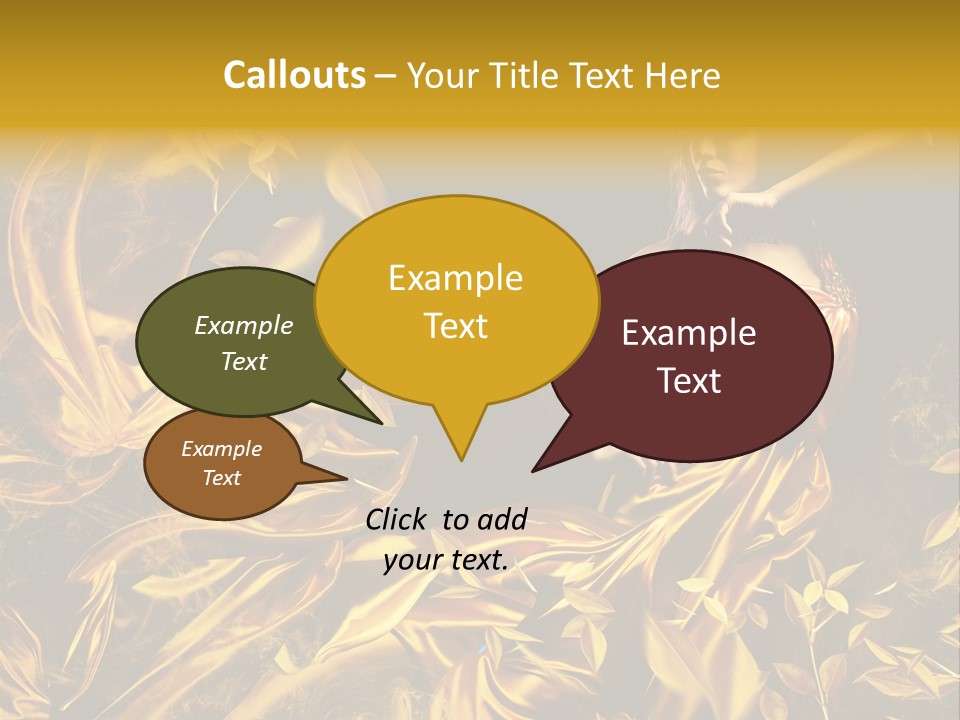 Callouts – Your Title Text Here

Example Text

Example Text

Example Text

Example Text

Click to add your text.